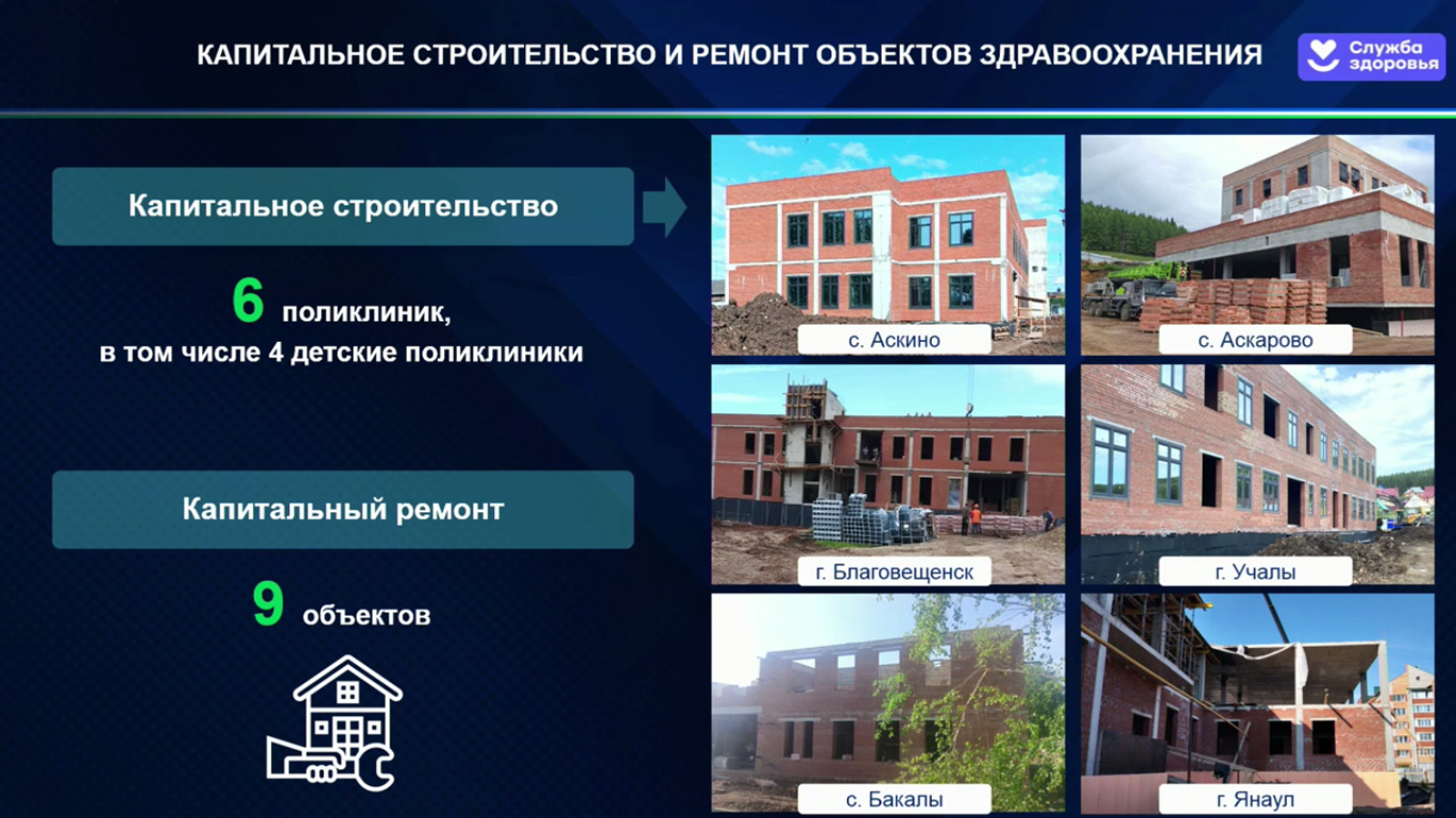 КАПИТАЛЬНОЕ СТРОИТЕЛЬСТВО И РЕМОНТ ОБЪЕКТОВ ЗДРАВООХРАНЕНИЯ

Служба здоровья

Капитальное строительство

6 поликлиник, в том числе 4 детские поликлиники

Капитальный ремонт

9 объектов

с. Аскино

с. Аскарово

г. Благовещенск

г. Учалы

с. Бакалы

г. Янаул